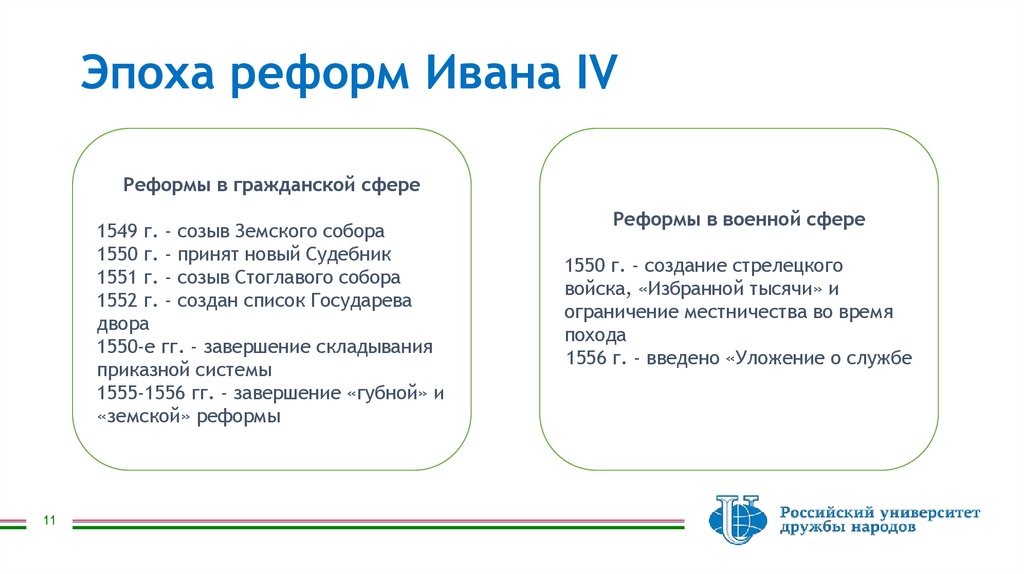 Эпоха реформ Ивана IV

Реформы в гражданской сфере

1549 г. - созыв Земского собора
1550 г. - принят новый Судебник
1551 г. - созыв Стоглавого собора
1552 г. - создан список Государева двора
1550-е гг. - завершение складывания приказной системы
1555-1556 гг. - завершение «губной» и «земской» реформы

Реформы в военной сфере

1550 г. - создание стрелецкого войска, «Избранной тысячи» и ограничение местничества во время похода
1556 г. - введено «Уложение о службе

11

Российский университет дружбы народов